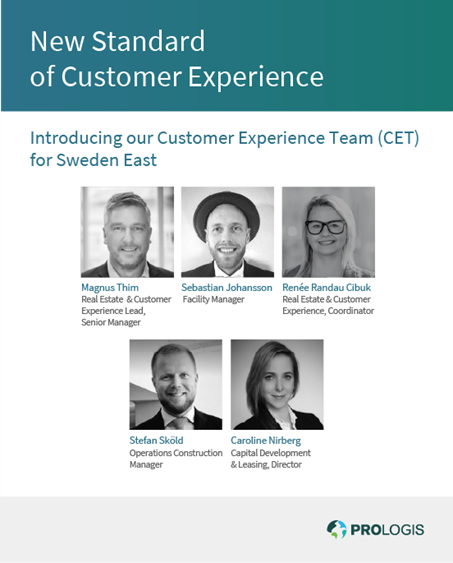 New Standard of Customer Experience

Introducing our Customer Experience Team (CET) for Sweden East

Magnus Thim
Real Estate & Customer Experience Lead, Senior Manager

Sebastian Johansson
Facility Manager

Renée Randau Cibuk
Real Estate & Customer Experience, Coordinator

Stefan Sköld
Operations Construction Manager

Caroline Nirberg
Capital Development & Leasing, Director

PROLOGIS